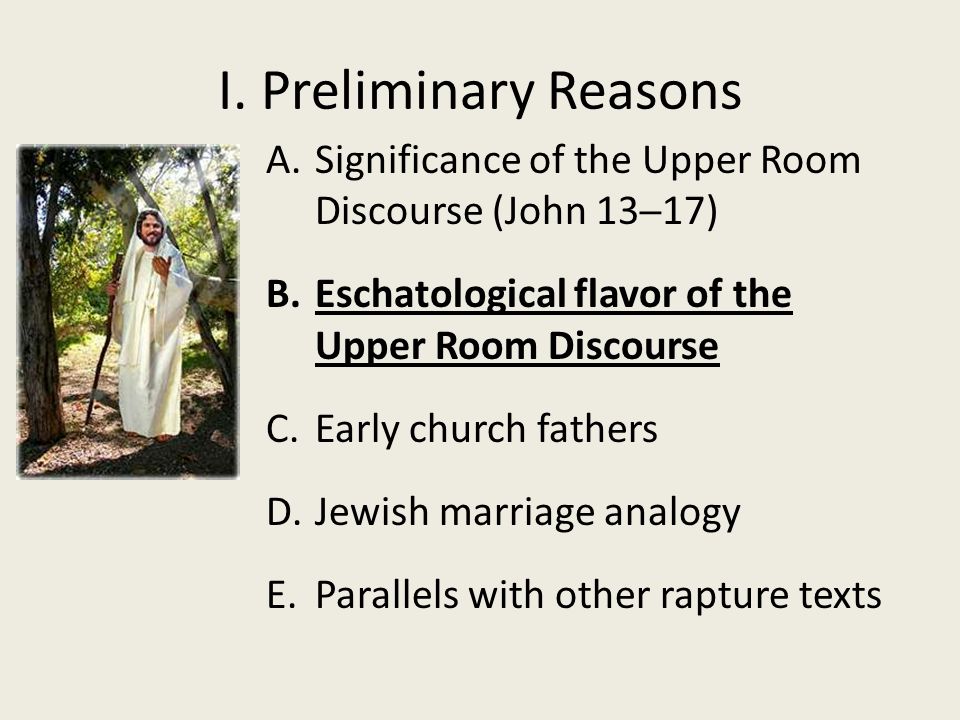 I. Preliminary Reasons

A. Significance of the Upper Room Discourse (John 13–17)

B. Eschatological flavor of the Upper Room Discourse

C. Early church fathers

D. Jewish marriage analogy

E. Parallels with other rapture texts